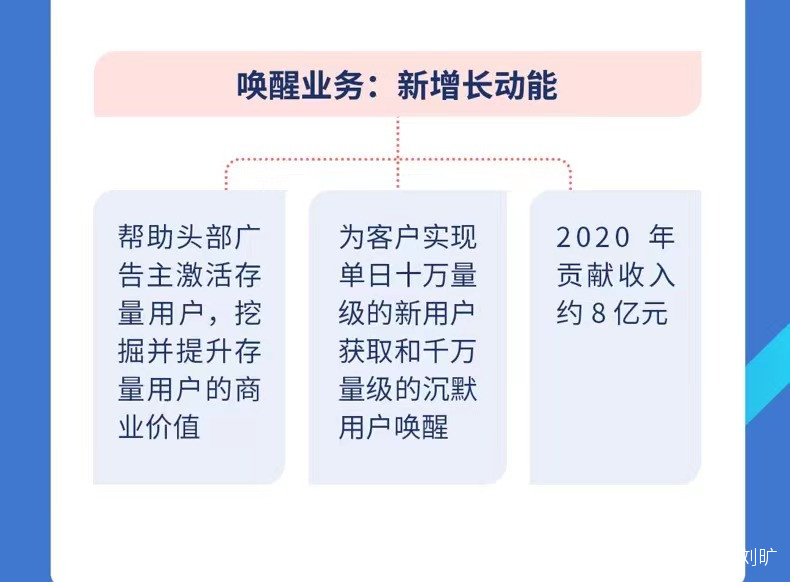 唤醒业务：新增长动能

帮助头部广告主激活存量用户，挖掘并提升存量用户的商业价值

为客户实现单日十万量级的新用户获取和千万量级的沉默用户唤醒

2020 年贡献收入约 8 亿元

刘旷